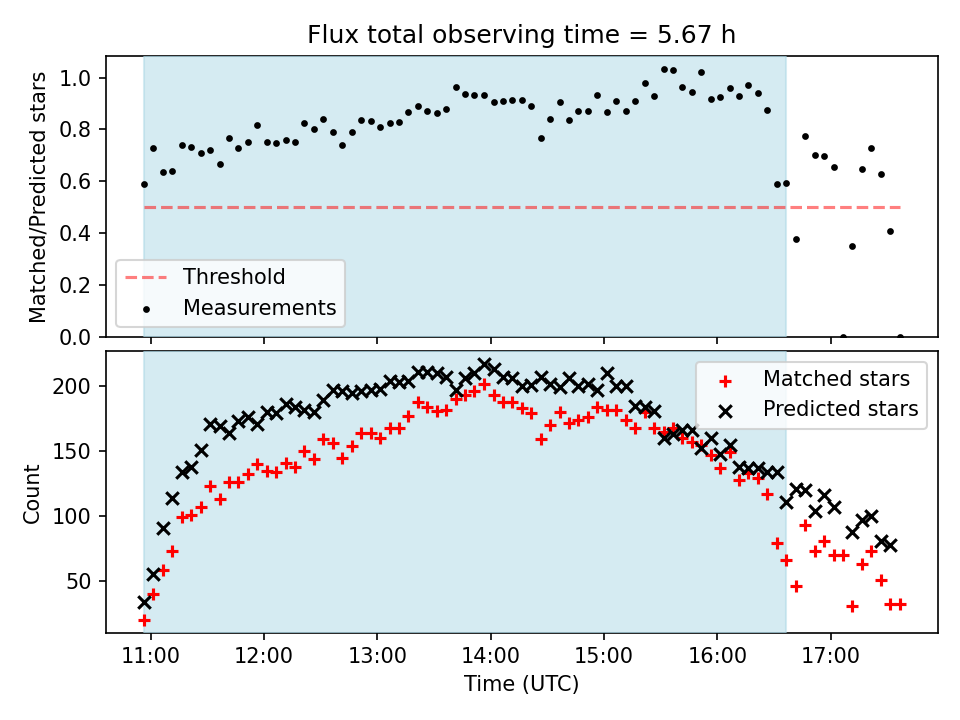 Flux total observing time = 5.67 h

Matched/Predicted stars

1.0
0.8
0.6
0.4
0.2
0.0

Threshold
Measurements

Count

200
150
100
50

Matched stars
Predicted stars

11:00 12:00 13:00 14:00 15:00 16:00 17:00

Time (UTC)